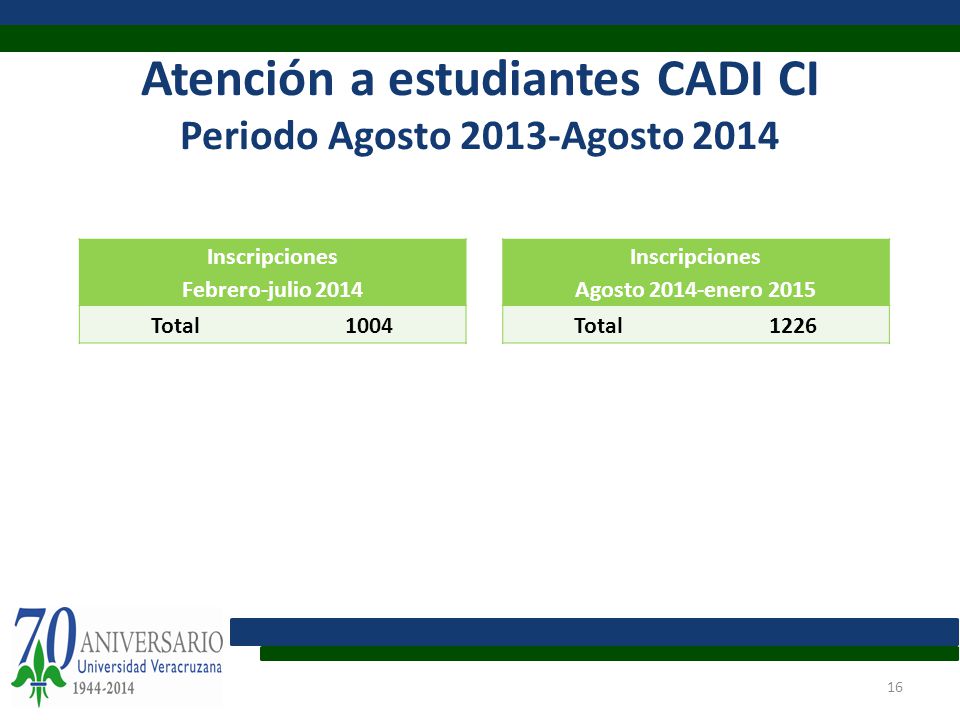 Atención a estudiantes CADI CI
Periodo Agosto 2013-Agosto 2014

| Inscripciones Febrero-julio 2014 | |
|---|---|
| Total | 1004 |

| Inscripciones Agosto 2014-enero 2015 | |
|---|---|
| Total | 1226 |

70 ANIVERSARIO
Universidad Veracruzana
1944-2014

16